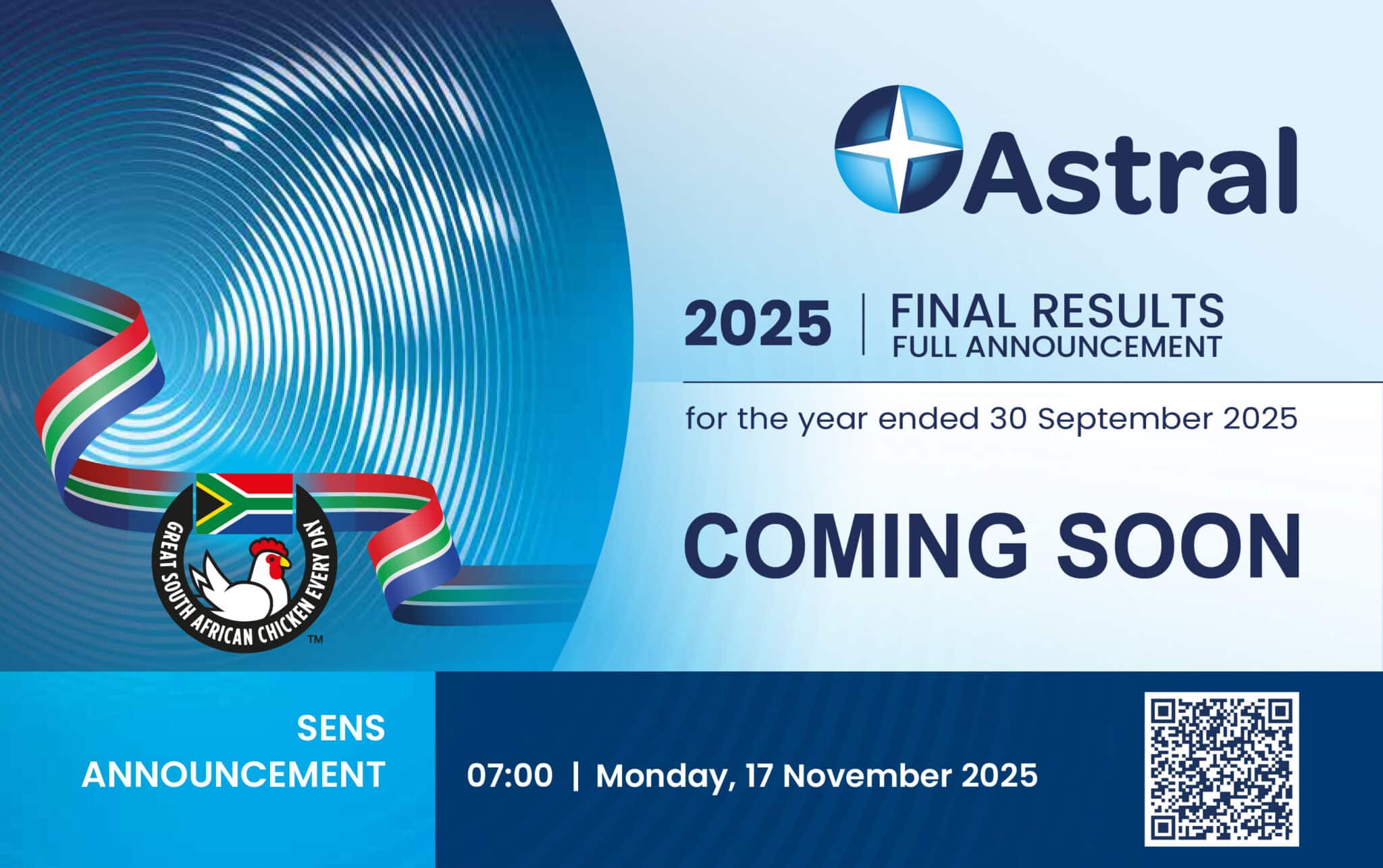 Astral

2025 | FINAL RESULTS
FULL ANNOUNCEMENT

for the year ended 30 September 2025

COMING SOON

GREAT SOUTH AFRICAN CHICKEN EVERY DAY™

SENS ANNOUNCEMENT

07:00 | Monday, 17 November 2025